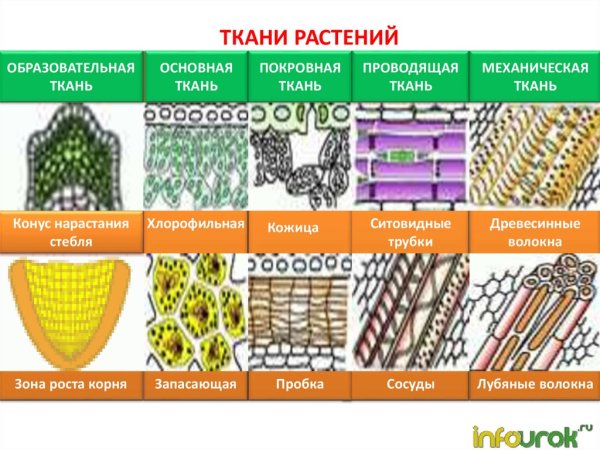 ТКАНИ РАСТЕНИЙ

| ОБРАЗОВАТЕЛЬНАЯ ТКАНЬ | ОСНОВНАЯ ТКАНЬ | ПОКРОВНАЯ ТКАНЬ | ПРОВОДЯЩАЯ ТКАНЬ | МЕХАНИЧЕСКАЯ ТКАНЬ |
|---|---|---|---|---|
| Конус нарастания стебля | Хлорофильная | Кожица | Ситовидные трубки | Древесинные волокна |
| Зона роста корня | Запасающая | Пробка | Сосуды | Лубяные волокна |

infourok.ru